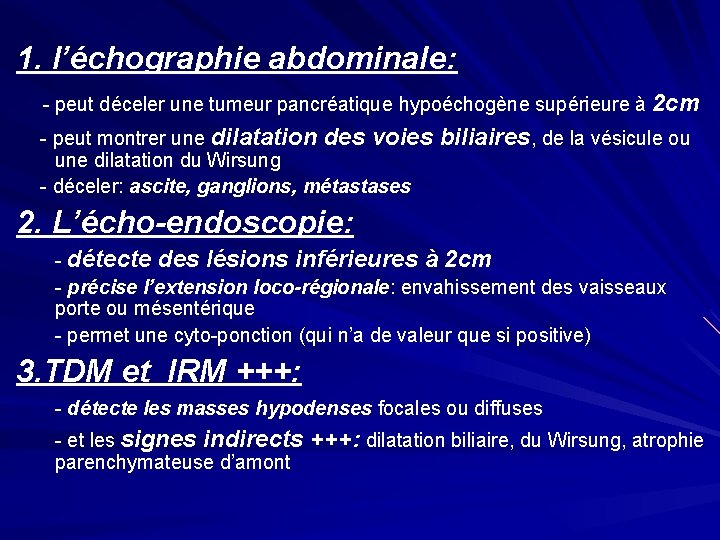 1. l'échographie abdominale:

- peut déceler une tumeur pancréatique hypoéchogène supérieure à 2cm

- peut montrer une dilatation des voies biliaires, de la vésicule ou une dilatation du Wirsung

- déceler: ascite, ganglions, métastases

2. L'écho-endoscopie:

- détecte des lésions inférieures à 2cm

- précise l'extension loco-régionale: envahissement des vaisseaux porte ou mésentérique

- permet une cyto-ponction (qui n'a de valeur que si positive)

3.TDM et IRM +++:

- détecte les masses hypodenses focales ou diffuses

- et les signes indirects +++: dilatation biliaire, du Wirsung, atrophie parenchymateuse d'amont